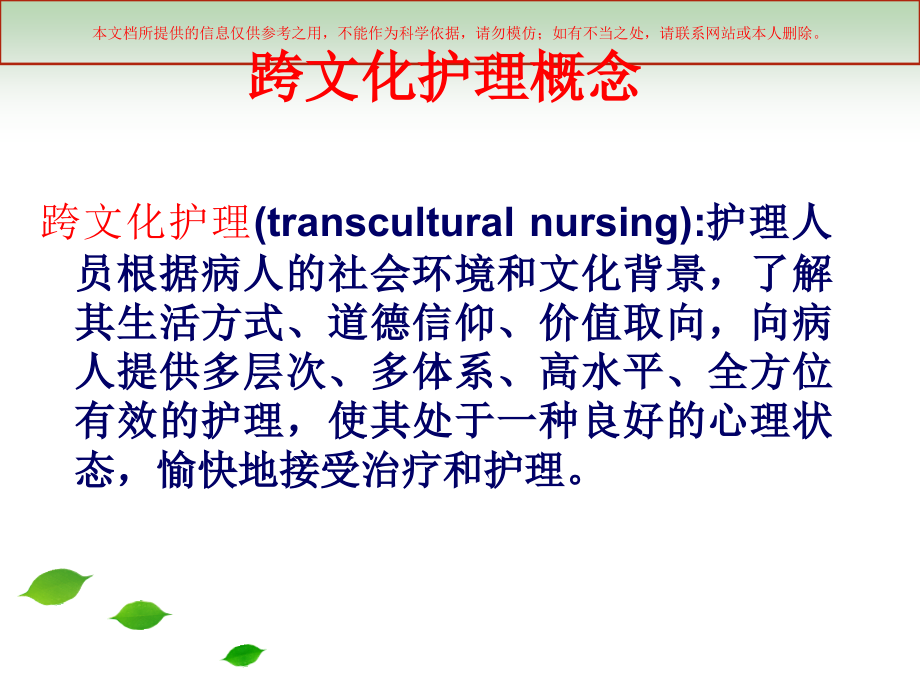 本文档所提供的信息仅供参考之用，不能作为科学依据，请勿模仿；如有不当之处，请联系网站或本人删除。

跨文化护理概念

跨文化护理(transcultural nursing):护理人员根据病人的社会环境和文化背景，了解其生活方式、道德信仰、价值取向，向病人提供多层次、多体系、高水平、全方位有效的护理，使其处于一种良好的心理状态，愉快地接受治疗和护理。